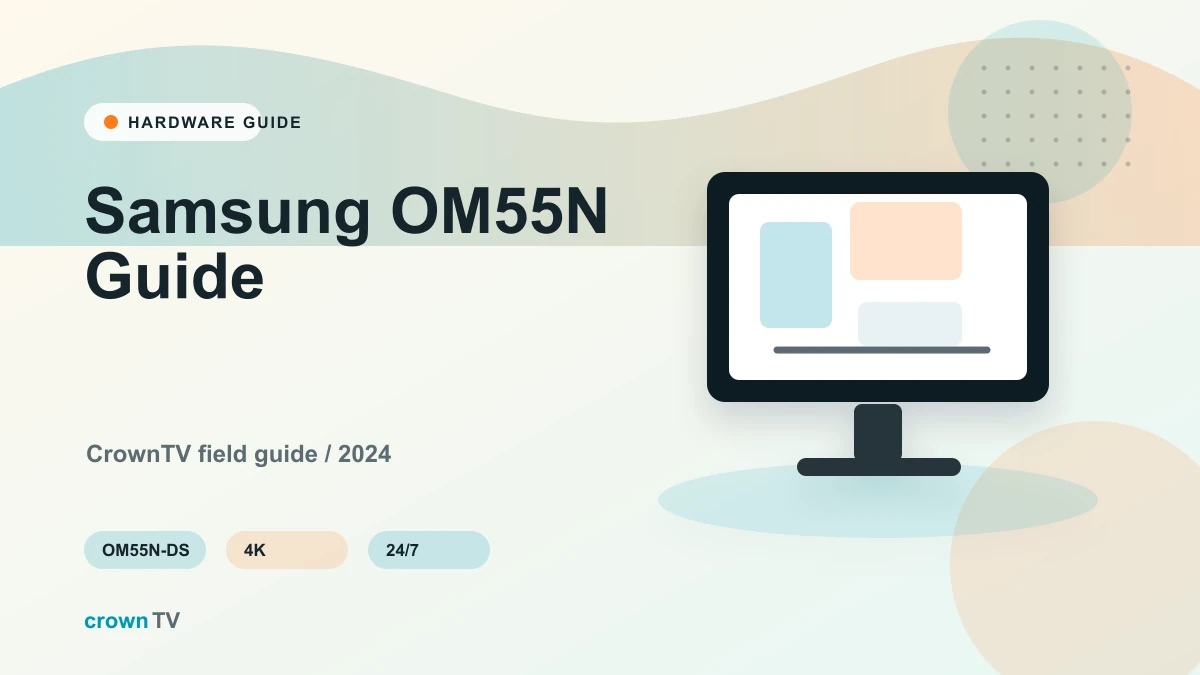 HARDWARE GUIDE

Samsung OM55N Guide

CrownTV field guide / 2024

OM55N-DS

4K

24/7

crown TV